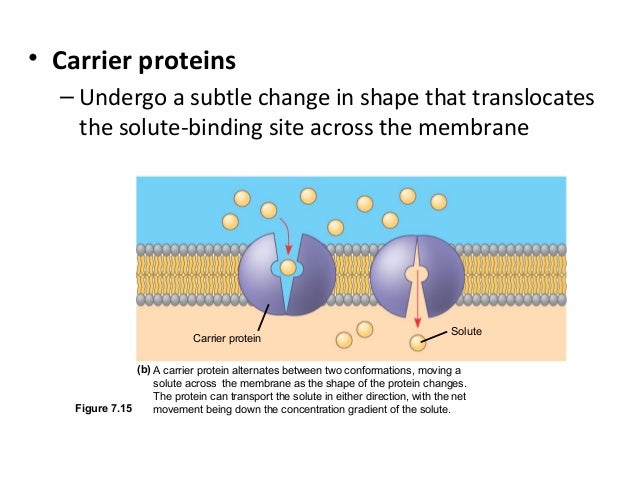 • Carrier proteins

– Undergo a subtle change in shape that translocates the solute-binding site across the membrane

Carrier protein

Solute

(b) A carrier protein alternates between two conformations, moving a solute across the membrane as the shape of the protein changes. The protein can transport the solute in either direction, with the net movement being down the concentration gradient of the solute.

Figure 7.15